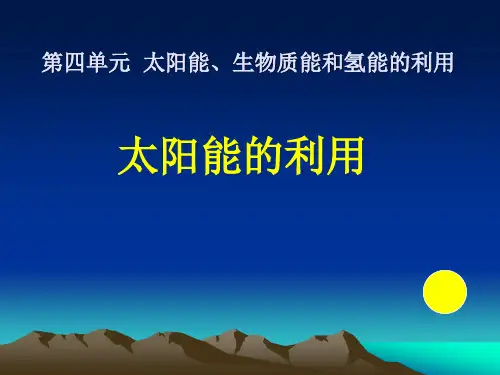 第四单元 太阳能、生物质能和氢能的利用

太阳能的利用